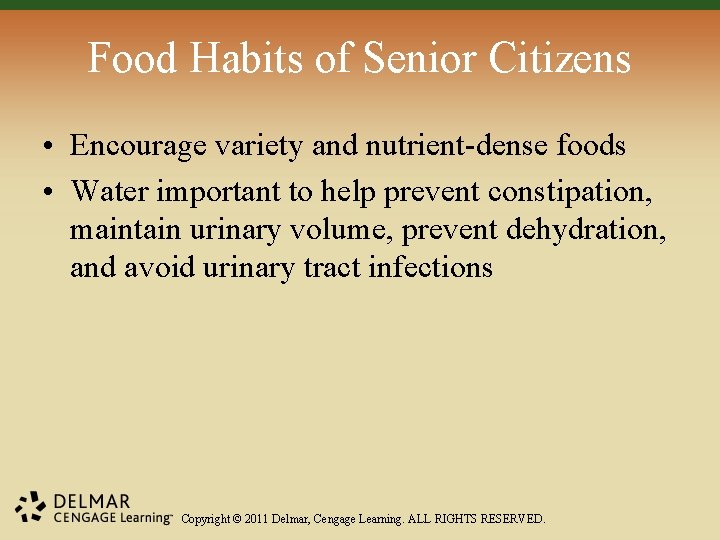 Food Habits of Senior Citizens

• Encourage variety and nutrient-dense foods
• Water important to help prevent constipation, maintain urinary volume, prevent dehydration, and avoid urinary tract infections

DELMAR
CENGAGE Learning™ Copyright © 2011 Delmar, Cengage Learning. ALL RIGHTS RESERVED.